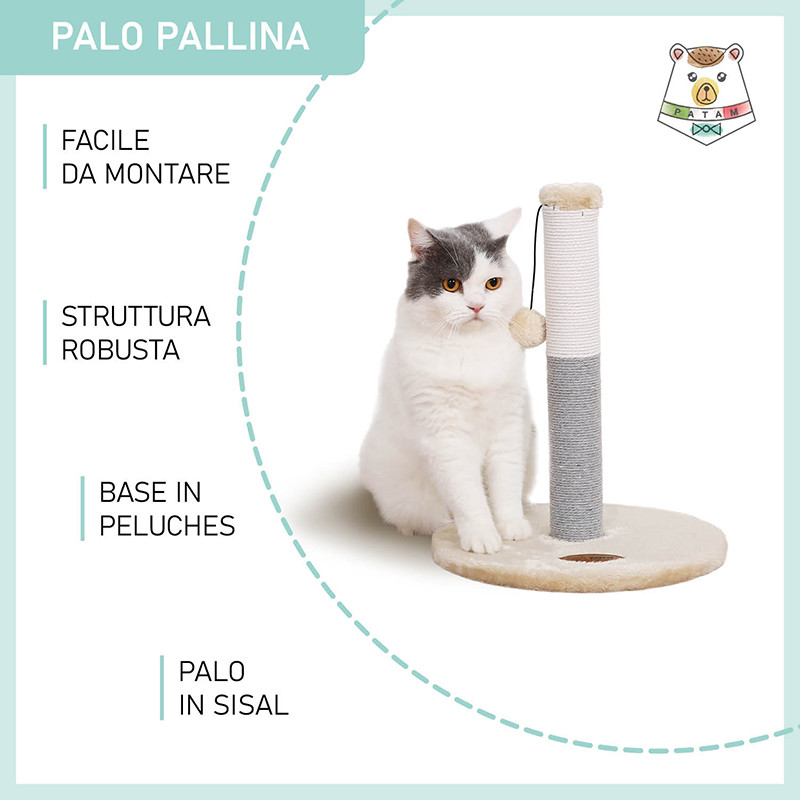 PALO PALLINA

PATAM

FACILE DA MONTARE

STRUTTURA ROBUSTA

BASE IN PELUCHES

PALO IN SISAL